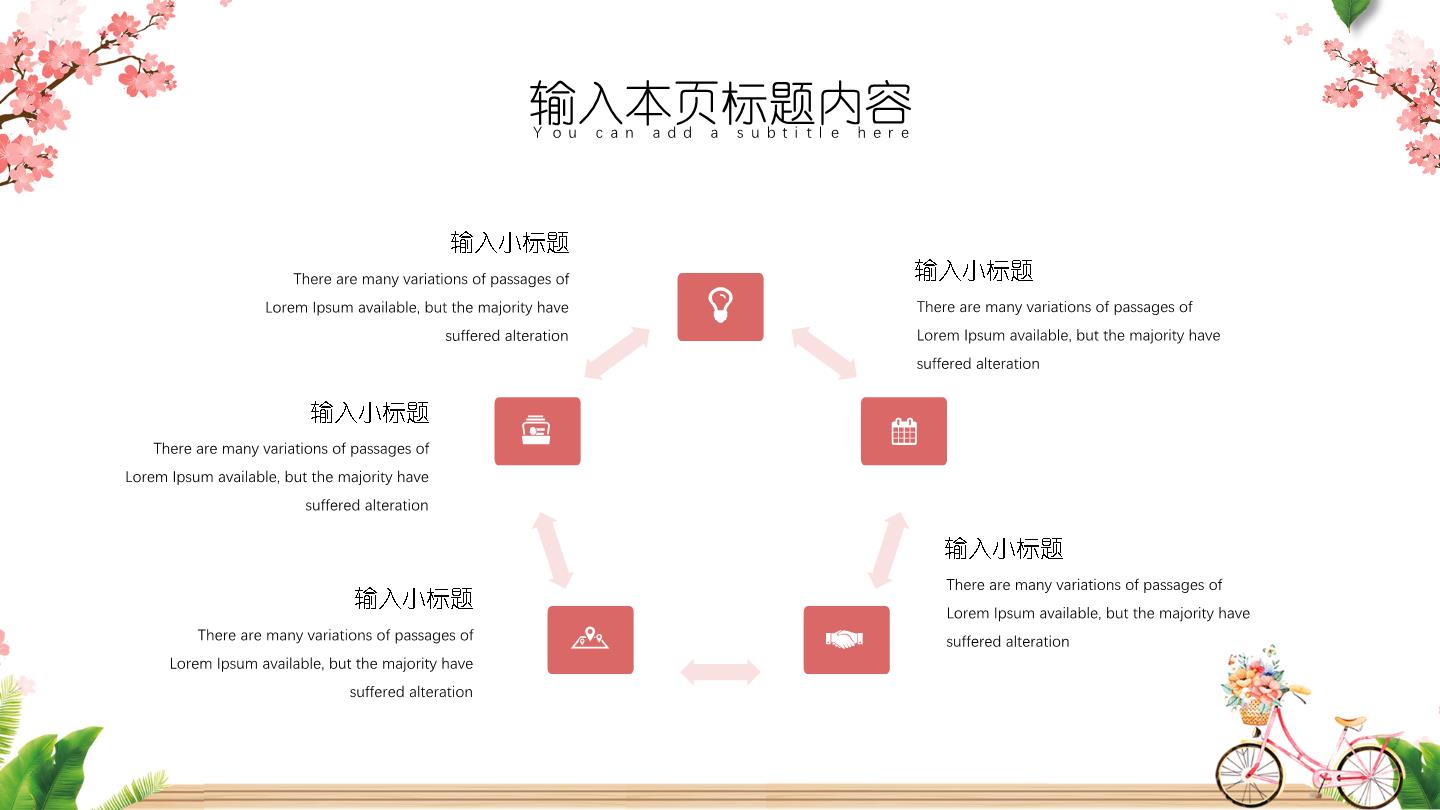 输入本页标题内容
You can add a subtitle here

输入小标题
There are many variations of passages of Lorem Ipsum available, but the majority have suffered alteration

输入小标题
There are many variations of passages of Lorem Ipsum available, but the majority have suffered alteration

输入小标题
There are many variations of passages of Lorem Ipsum available, but the majority have suffered alteration

输入小标题
There are many variations of passages of Lorem Ipsum available, but the majority have suffered alteration

输入小标题
There are many variations of passages of Lorem Ipsum available, but the majority have suffered alteration